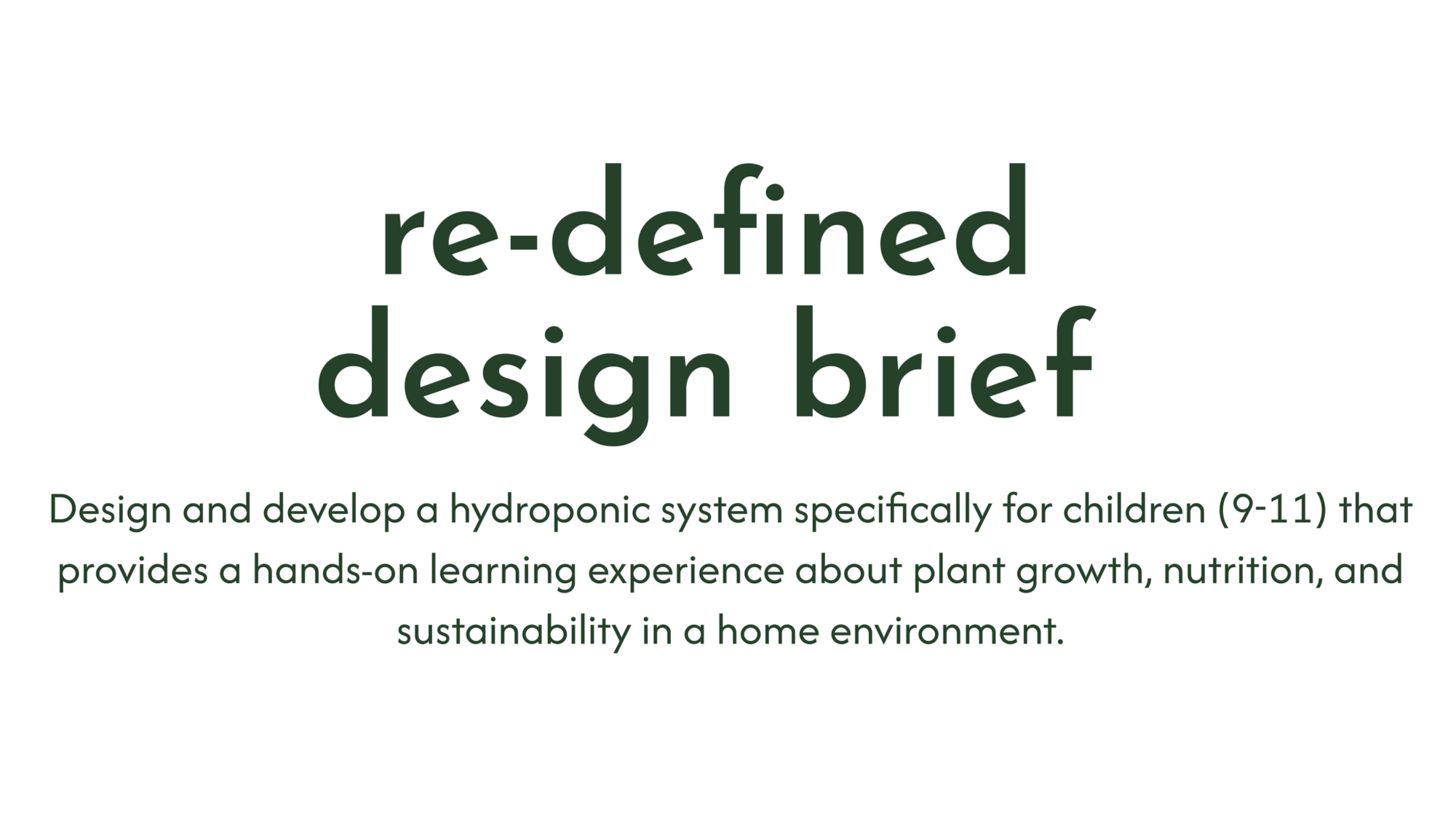 re-defined design brief

Design and develop a hydroponic system specifically for children (9-11) that provides a hands-on learning experience about plant growth, nutrition, and sustainability in a home environment.